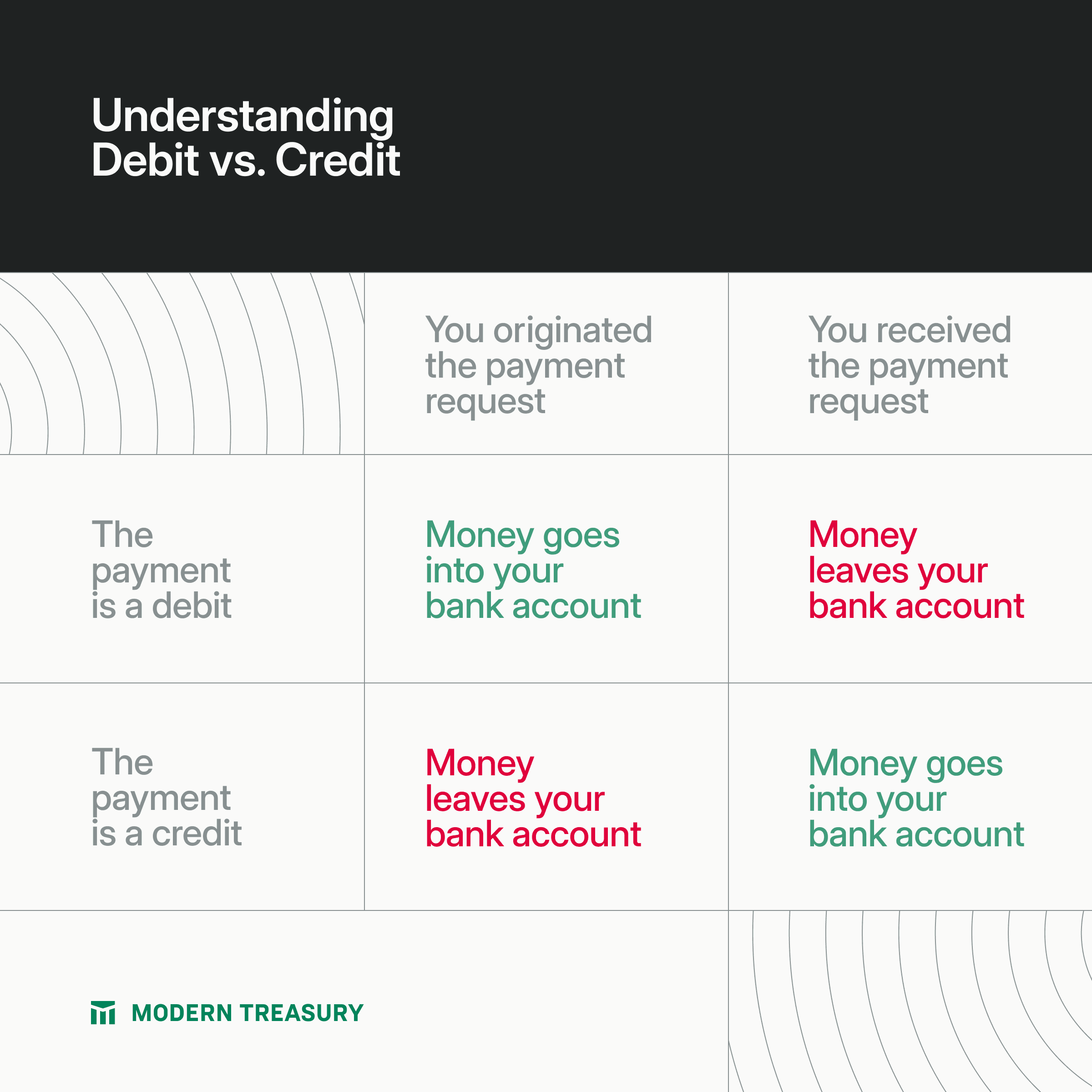 Understanding Debit vs. Credit

| | You originated the payment request | You received the payment request |
|---|---|---|
| The payment is a debit | Money goes into your bank account | Money leaves your bank account |
| The payment is a credit | Money leaves your bank account | Money goes into your bank account |

MODERN TREASURY